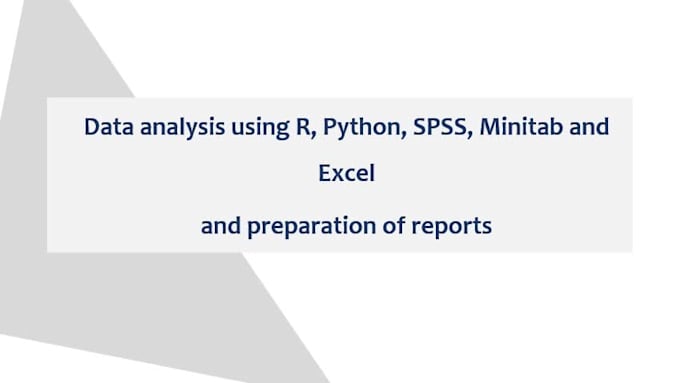 Data analysis using R, Python, SPSS, Minitab and Excel

and preparation of reports